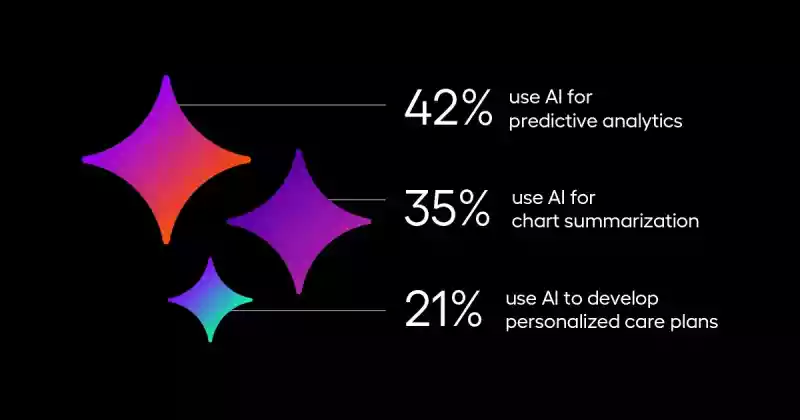 42% use AI for predictive analytics

35% use AI for chart summarization

21% use AI to develop personalized care plans